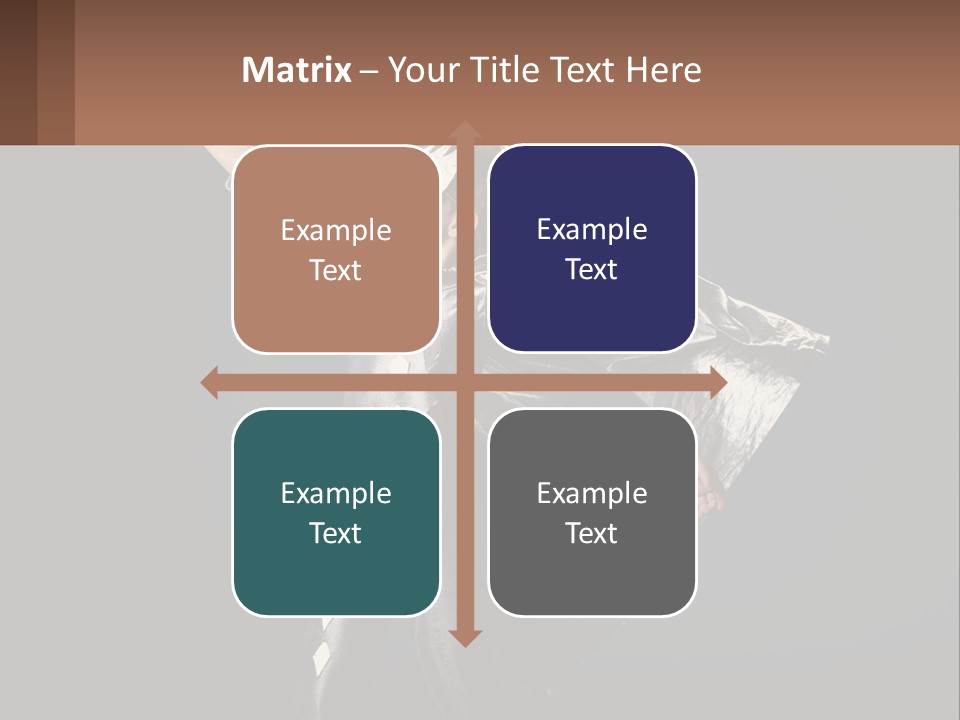 Matrix – Your Title Text Here

Example Text

Example Text

Example Text

Example Text